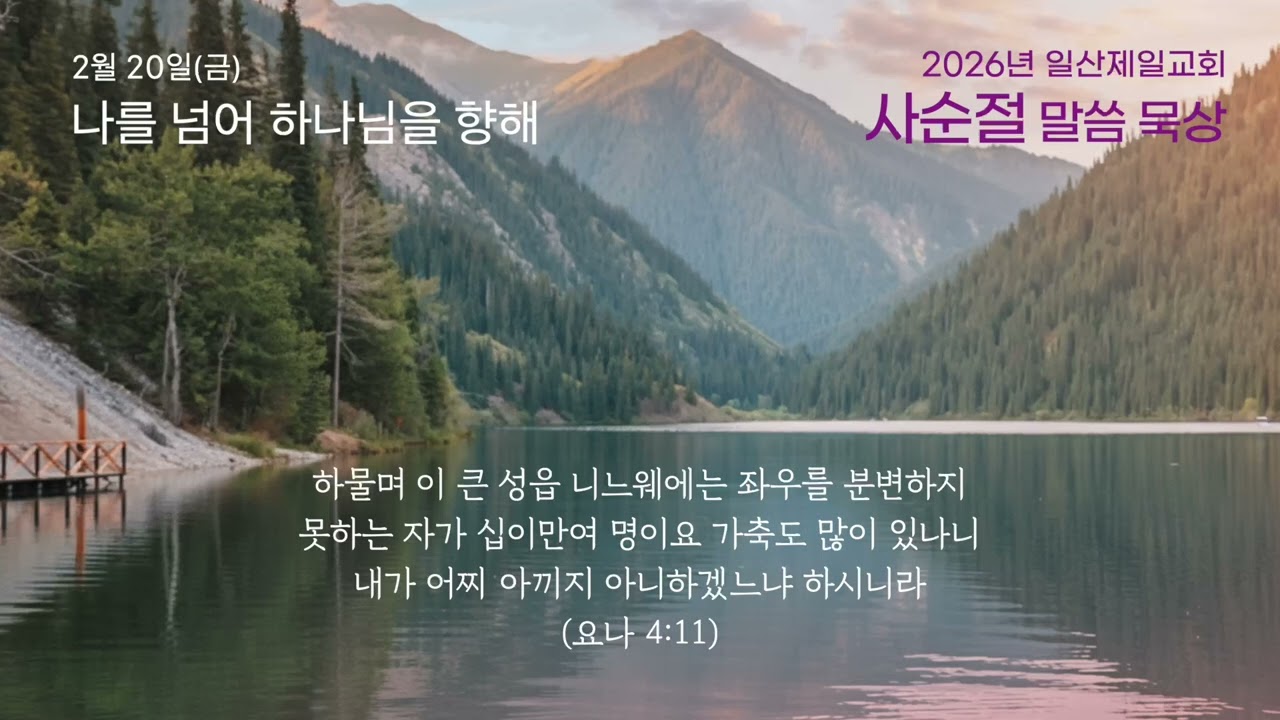 2월 20일(금)
나를 넘어 하나님을 향해

2026년 일산제일교회
사순절 말씀 묵상

하물며 이 큰 성읍 니느웨에는 좌우를 분변하지 못하는 자가 십이만여 명이요 가축도 많이 있나니 내가 어찌 아끼지 아니하겠느냐 하시니라
(요나 4:11)